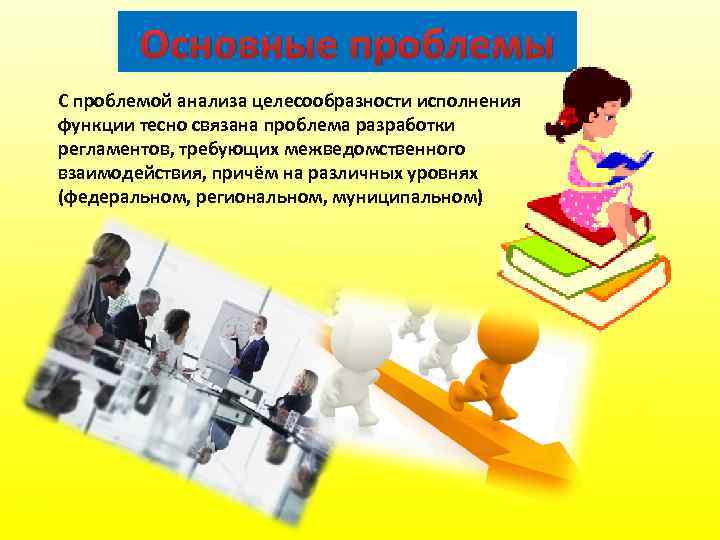 Основные проблемы

С проблемой анализа целесообразности исполнения функции тесно связана проблема разработки регламентов, требующих межведомственного взаимодействия, причём на различных уровнях (федеральном, региональном, муниципальном)